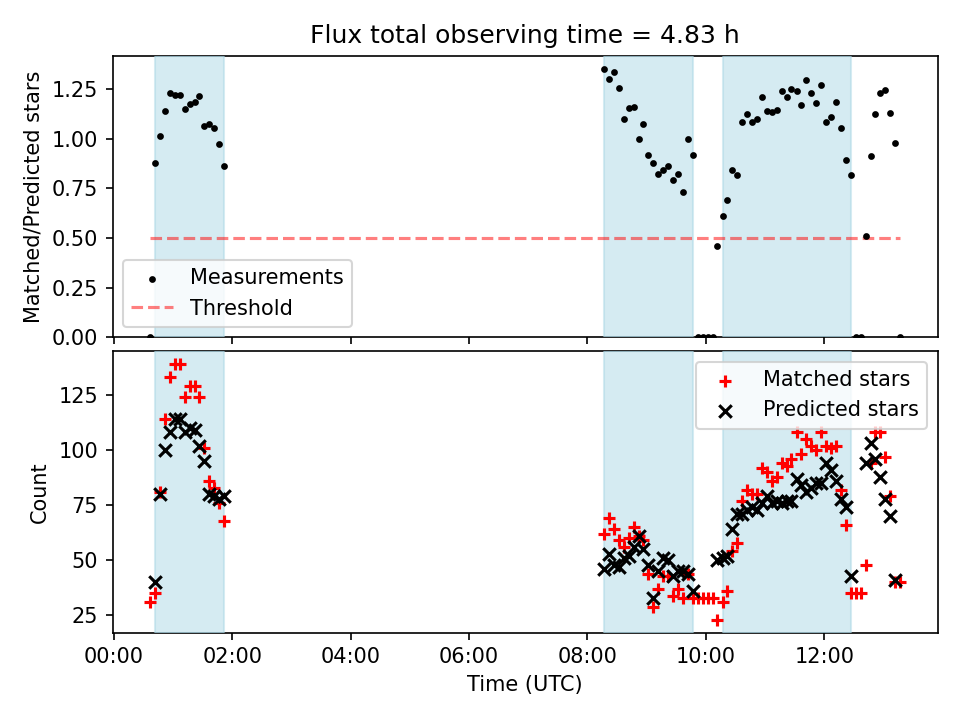 Flux total observing time = 4.83 h

Matched/Predicted stars

1.25
1.00
0.75
0.50
0.25
0.00

Measurements
Threshold

Count

125
100
75
50
25

Matched stars
Predicted stars

00:00
02:00
04:00
06:00
08:00
10:00
12:00

Time (UTC)